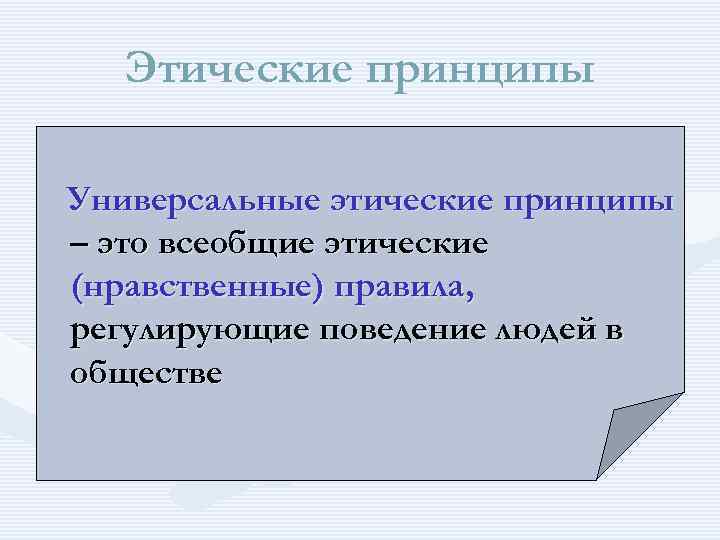 Этические принципы

Универсальные этические принципы – это всеобщие этические (нравственные) правила, регулирующие поведение людей в обществе